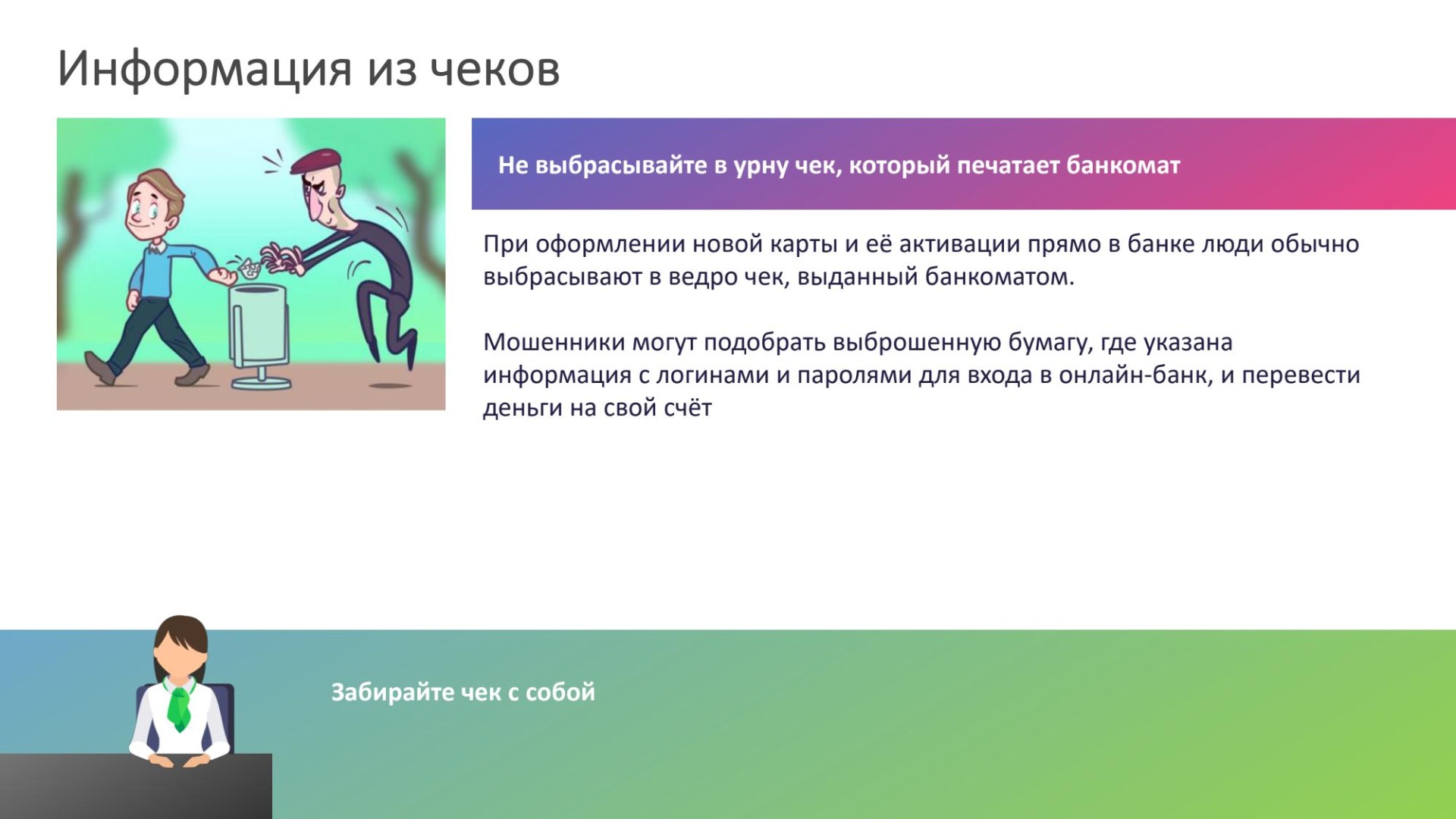 Информация из чеков

Не выбрасывайте в урну чек, который печатает банкомат

При оформлении новой карты и её активации прямо в банке люди обычно выбрасывают в ведро чек, выданный банкоматом.

Мошенники могут подобрать выброшенную бумагу, где указана информация с логинами и паролями для входа в онлайн-банк, и перевести деньги на свой счёт

Забирайте чек с собой